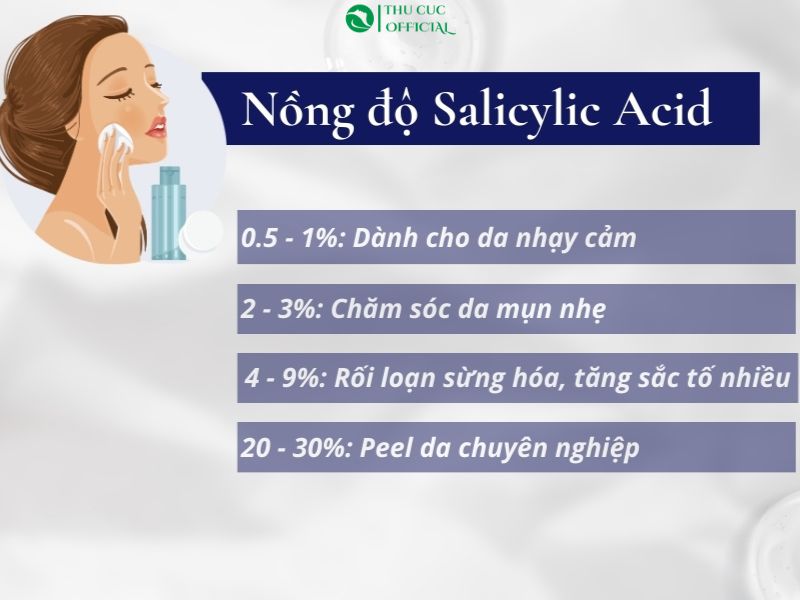 THU CUC
OFFICIAL

Nồng độ Salicylic Acid

0.5 - 1%: Dành cho da nhạy cảm

2 - 3%: Chăm sóc da mụn nhẹ

4 - 9%: Rối loạn sừng hóa, tăng sắc tố nhiều

20 - 30%: Peel da chuyên nghiệp